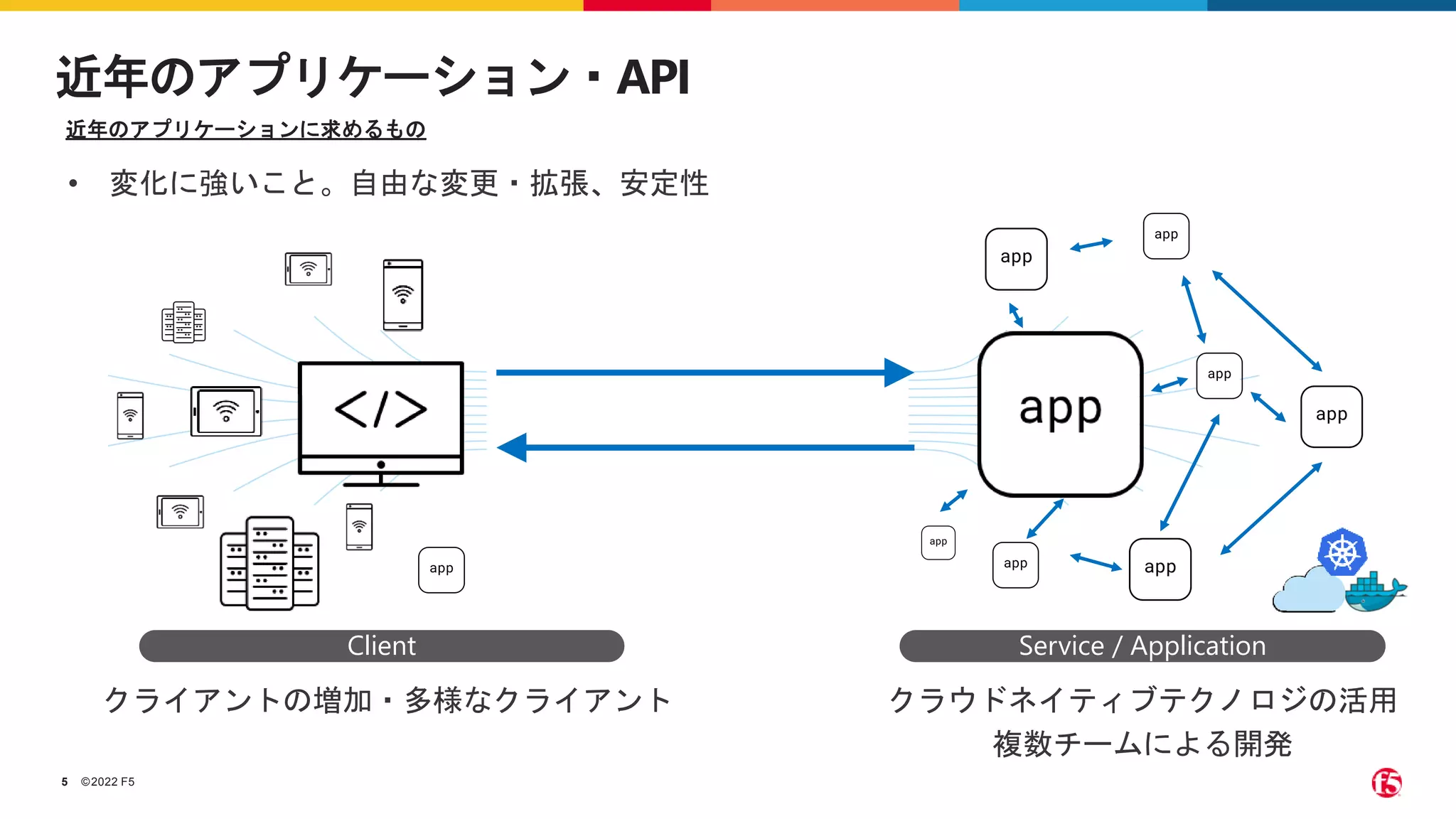 近年のアプリケーション・API

近年のアプリケーションに求めるもの

• 変化に強いこと。自由な変更・拡張、安定性

</>

app

app

app

app

app

app

app

app

app

app

Client

Service / Application

クライアントの増加・多様なクライアント

クラウドネイティブテクノロジの活用
複数チームによる開発

5 ©2022 F5

f5